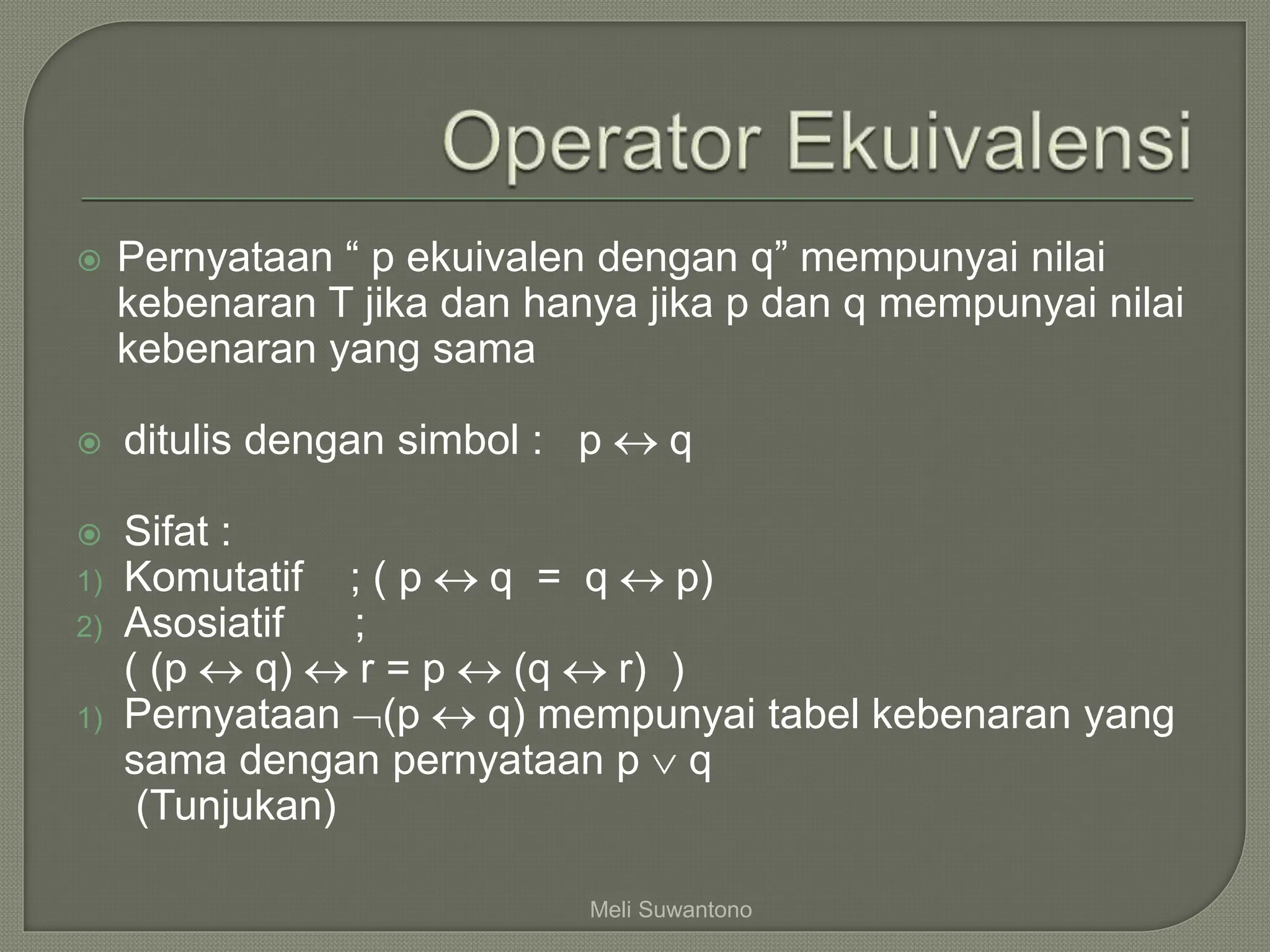 Operator Ekuivalensi

Pernyataan “ p ekuivalen dengan q” mempunyai nilai kebenaran T jika dan hanya jika p dan q mempunyai nilai kebenaran yang sama

ditulis dengan simbol : $p \leftrightarrow q$

Sifat :
1) Komutatif ; ( $p \leftrightarrow q = q \leftrightarrow p$)
2) Asosiatif ;
( $(p \leftrightarrow q) \leftrightarrow r = p \leftrightarrow (q \leftrightarrow r)$ )
1) Pernyataan $\neg(p \leftrightarrow q)$ mempunyai tabel kebenaran yang sama dengan pernyataan $p \vee q$
(Tunjukan)

Meli Suwantono